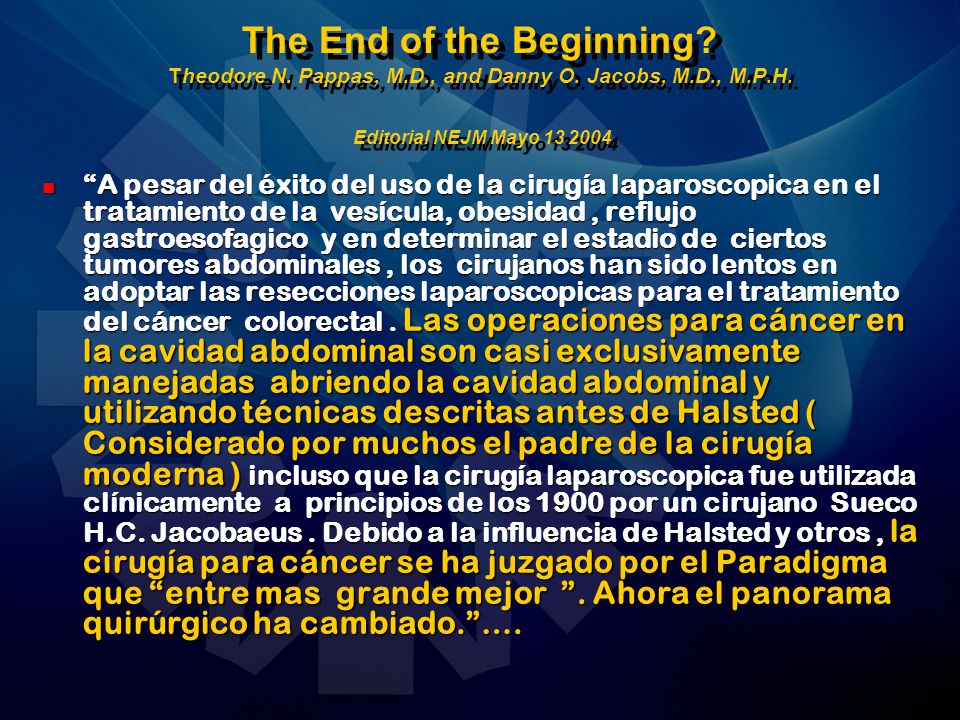 The End of the Beginning?
Theodore N. Pappas, M.D., and Danny O. Jacobs, M.D., M.P.H.

Editorial NEJM Mayo 13 2004

“A pesar del éxito del uso de la cirugía laparoscopica en el tratamiento de la vesícula, obesidad , reflujo gastroesofagico y en determinar el estadio de ciertos tumores abdominales , los cirujanos han sido lentos en adoptar las resecciones laparoscopicas para el tratamiento del cáncer colorectal . Las operaciones para cáncer en la cavidad abdominal son casi exclusivamente manejadas abriendo la cavidad abdominal y utilizando técnicas descritas antes de Halsted ( Considerado por muchos el padre de la cirugía moderna ) incluso que la cirugía laparoscopica fue utilizada clínicamente a principios de los 1900 por un cirujano Sueco H.C. Jacobaeus . Debido a la influencia de Halsted y otros , la cirugía para cáncer se ha juzgado por el Paradigma que “entre mas grande mejor ”. Ahora el panorama quirúrgico ha cambiado.”….